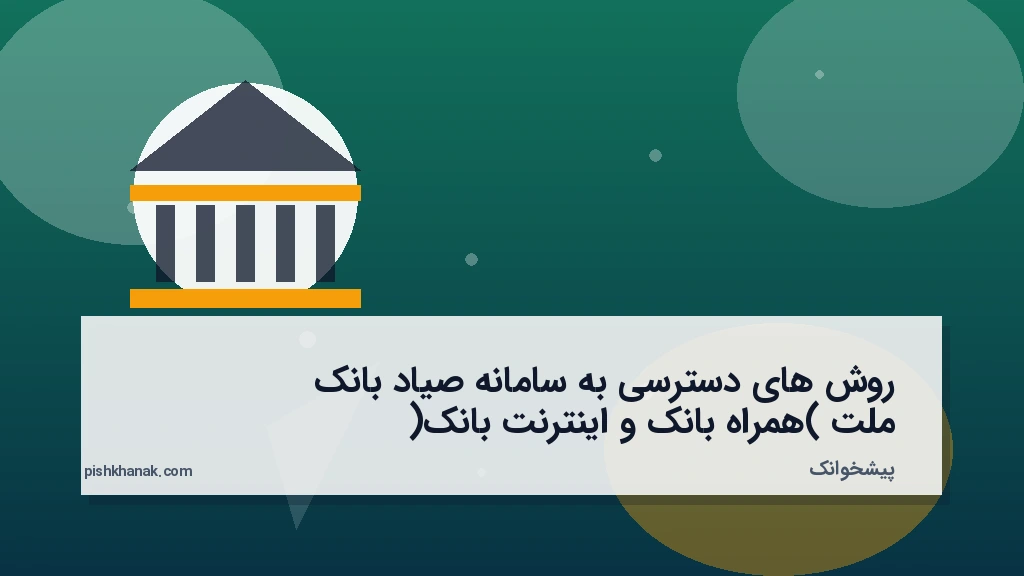 روش های دسترسی به سامانه صیاد بانک ملت )همراه بانک و اینترنت بانک(

پیشخوانک

pishkhanak.com